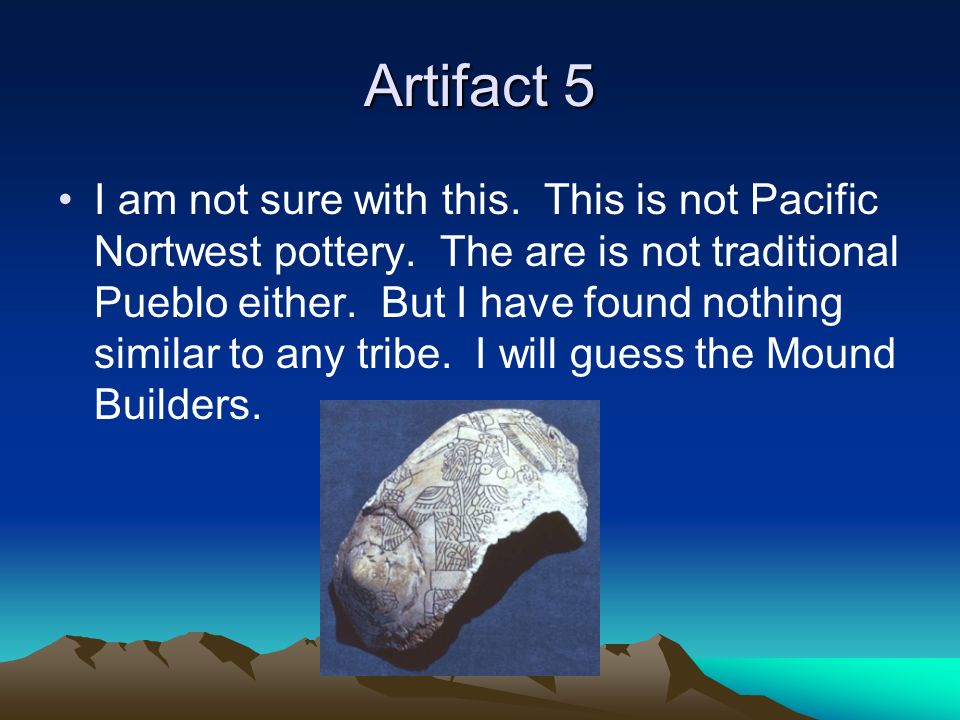 Artifact 5

• I am not sure with this.  This is not Pacific Nortwest pottery.  The are is not traditional Pueblo either.  But I have found nothing similar to any tribe.  I will guess the Mound Builders.